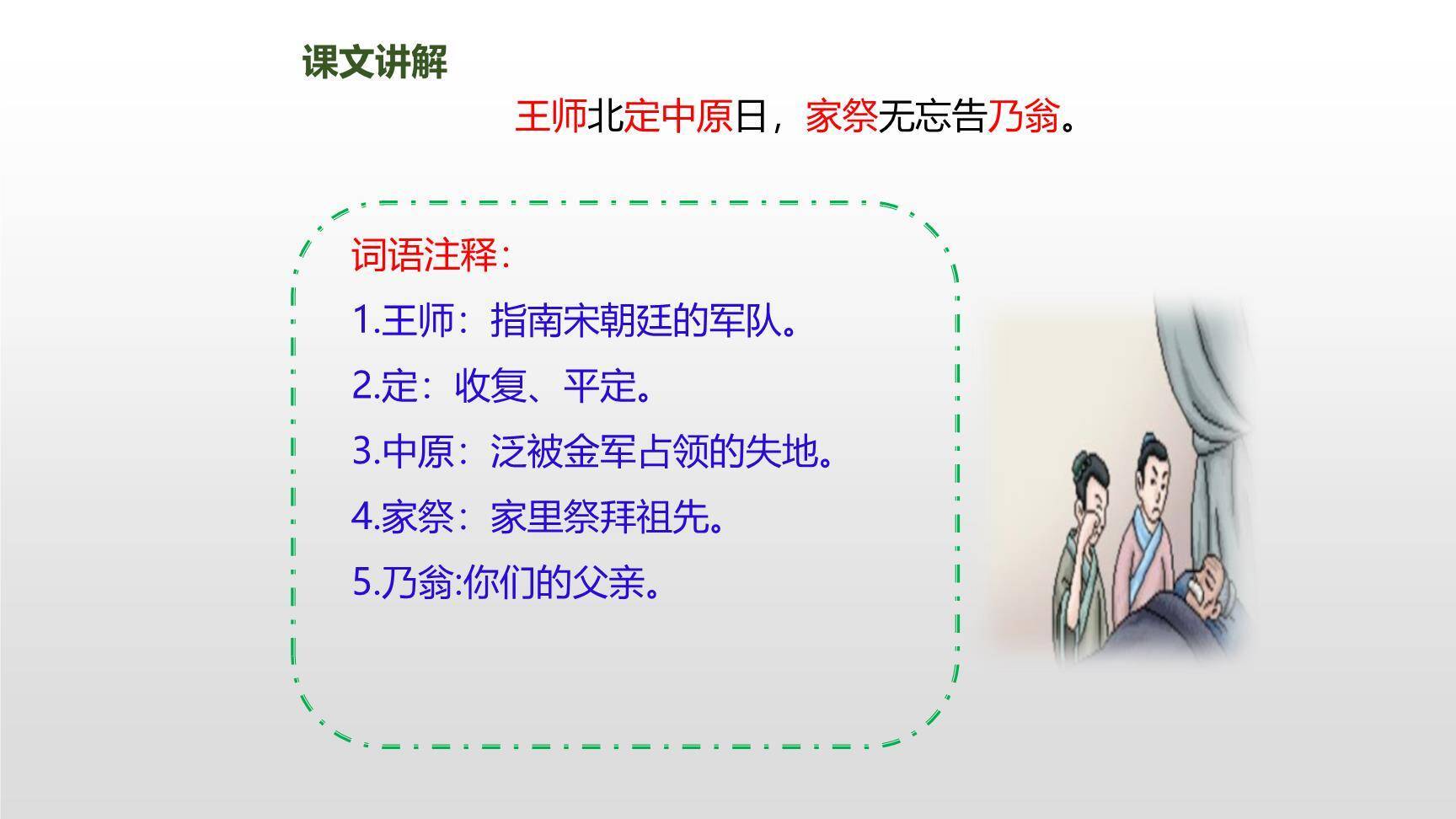 课文讲解

王师北定中原日，家祭无忘告乃翁。

词语注释：

1.王师：指南宋朝廷的军队。

2.定：收复、平定。

3.中原：泛被金军占领的失地。

4.家祭：家里祭拜祖先。

5.乃翁:你们的父亲。